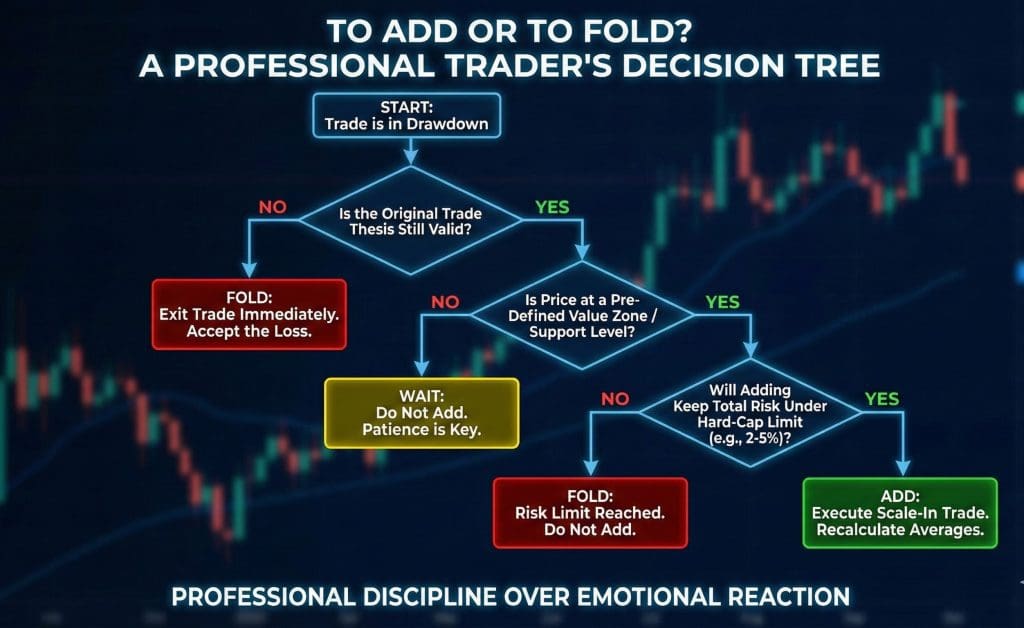 TO ADD OR TO FOLD?
A PROFESSIONAL TRADER'S DECISION TREE

START:
Trade is in Drawdown

Is the Original Trade Thesis Still Valid?

NO

YES

FOLD:
Exit Trade Immediately.
Accept the Loss.

Is Price at a Pre-Defined Value Zone / Support Level?

NO

YES

WAIT:
Do Not Add.
Patience is Key.

Will Adding Keep Total Risk Under Hard-Cap Limit (e.g., 2-5%)?

NO

YES

FOLD:
Risk Limit Reached.
Do Not Add.

ADD:
Execute Scale-In Trade.
Recalculate Averages.

PROFESSIONAL DISCIPLINE OVER EMOTIONAL REACTION